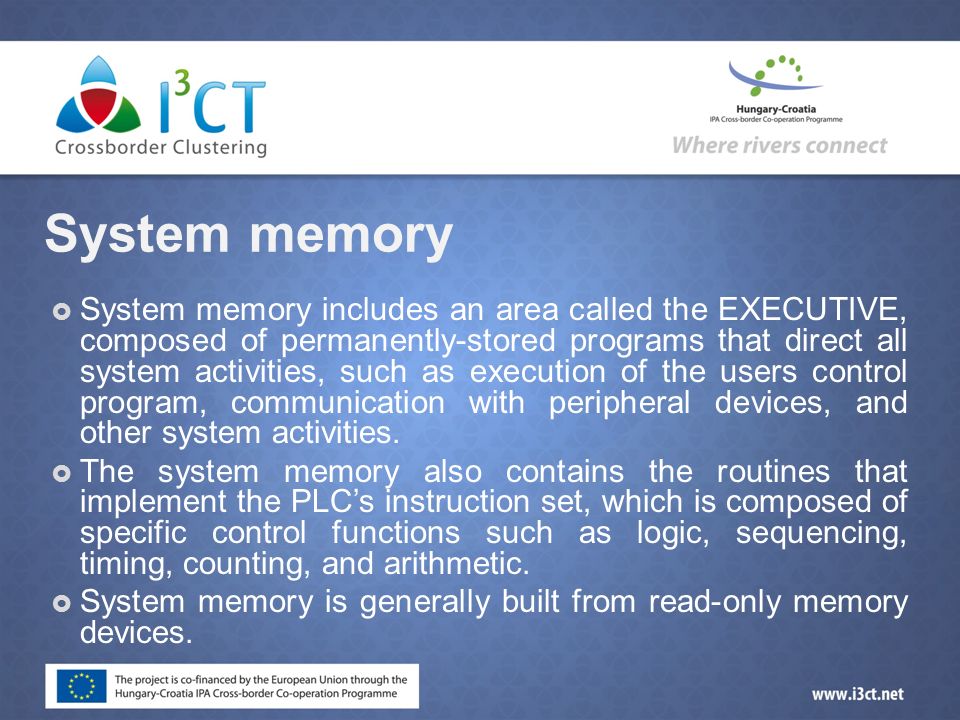 I$^3$CT
Crossborder Clustering

Hungary-Croatia
IPA Cross-border Co-operation Programme
Where rivers connect

System memory

System memory includes an area called the EXECUTIVE, composed of permanently-stored programs that direct all system activities, such as execution of the users control program, communication with peripheral devices, and other system activities.

The system memory also contains the routines that implement the PLC's instruction set, which is composed of specific control functions such as logic, sequencing, timing, counting, and arithmetic.

System memory is generally built from read-only memory devices.

The project is co-financed by the European Union through the Hungary-Croatia IPA Cross-border Co-operation Programme

www.i3ct.net